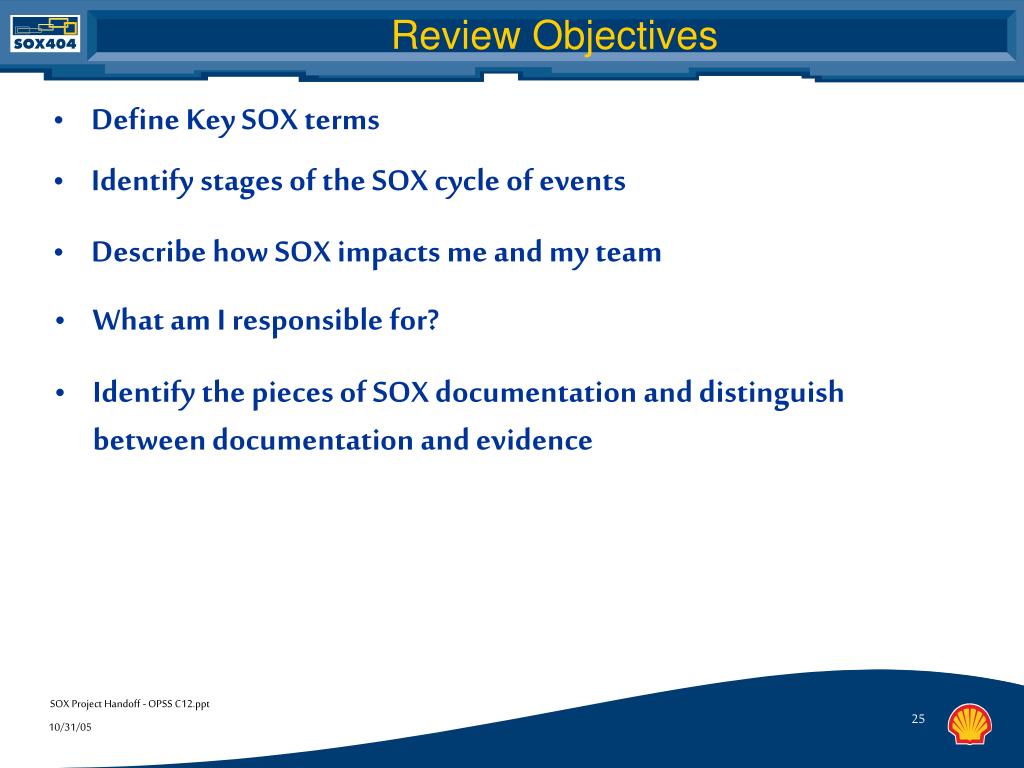 SOX404

Review Objectives

• Define Key SOX terms

• Identify stages of the SOX cycle of events

• Describe how SOX impacts me and my team

• What am I responsible for?

• Identify the pieces of SOX documentation and distinguish between documentation and evidence

SOX Project Handoff - OPSS C12.ppt

10/31/05

25